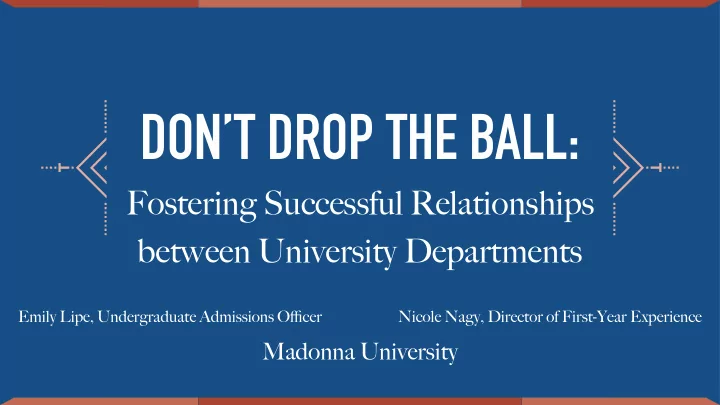 DON'T DROP THE BALL:

Fostering Successful Relationships between University Departments

Emily Lipe, Undergraduate Admissions Officer

Nicole Nagy, Director of First-Year Experience

Madonna University